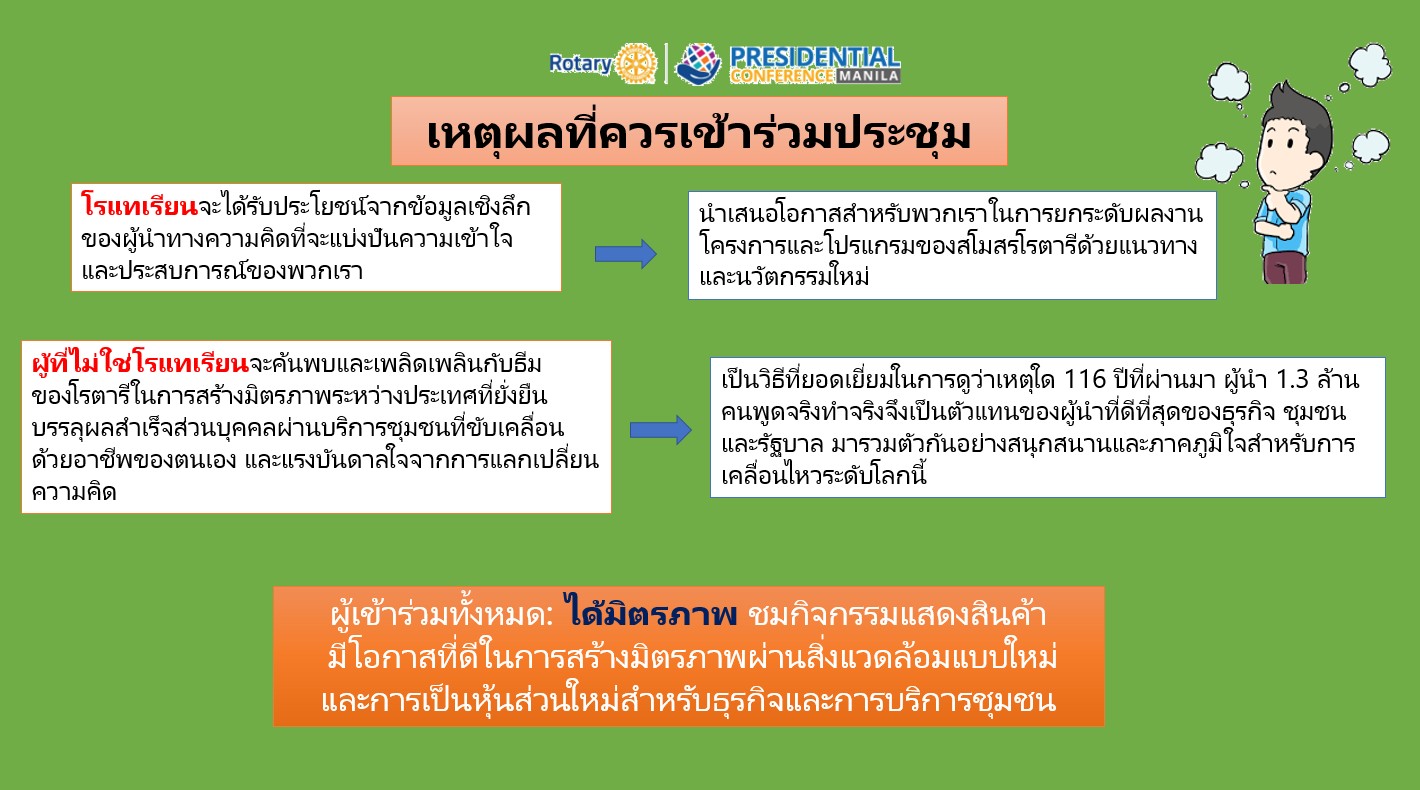 Rotary PRESIDENTIAL CONFERENCE MANILA

เหตุผลที่ควรเข้าร่วมประชุม

โรแทเรียนจะได้รับประโยชน์จากข้อมูลเชิงลึกของผู้นำทางความคิดที่จะแบ่งปันความเข้าใจและประสบการณ์ของพวกเรา

นำเสนอโอกาสสำหรับพวกเราในการยกระดับผลงานโครงการและโปรแกรมของสโมสรโรตารีด้วยแนวทางและนวัตกรรมใหม่

ผู้ที่ไม่ใช่โรแทเรียนจะค้นพบและเพลิดเพลินกับธีมของโรตารีในการสร้างมิตรภาพระหว่างประเทศที่ยั่งยืน บรรลุผลสำเร็จส่วนบุคคลผ่านบริการชุมชนที่ขับเคลื่อนด้วยอาชีพของตนเอง และแรงบันดาลใจจากการแลกเปลี่ยนความคิด

เป็นวิธีที่ยอดเยี่ยมในการดูว่าเหตุใด 116 ปีที่ผ่านมา ผู้นำ 1.3 ล้านคนพูดจริงทำจริงจึงเป็นตัวแทนของผู้นำที่ดีที่สุดของธุรกิจ ชุมชน และรัฐบาล มารวมตัวกันอย่างสนุกสนานและภาคภูมิใจสำหรับการเคลื่อนไหวระดับโลกนี้

ผู้เข้าร่วมทั้งหมด: ได้มิตรภาพ ชมกิจกรรมแสดงสินค้า มีโอกาสที่ดีในการสร้างมิตรภาพผ่านสิ่งแวดล้อมแบบใหม่ และการเป็นหุ้นส่วนใหม่สำหรับธุรกิจและการบริการชุมชน